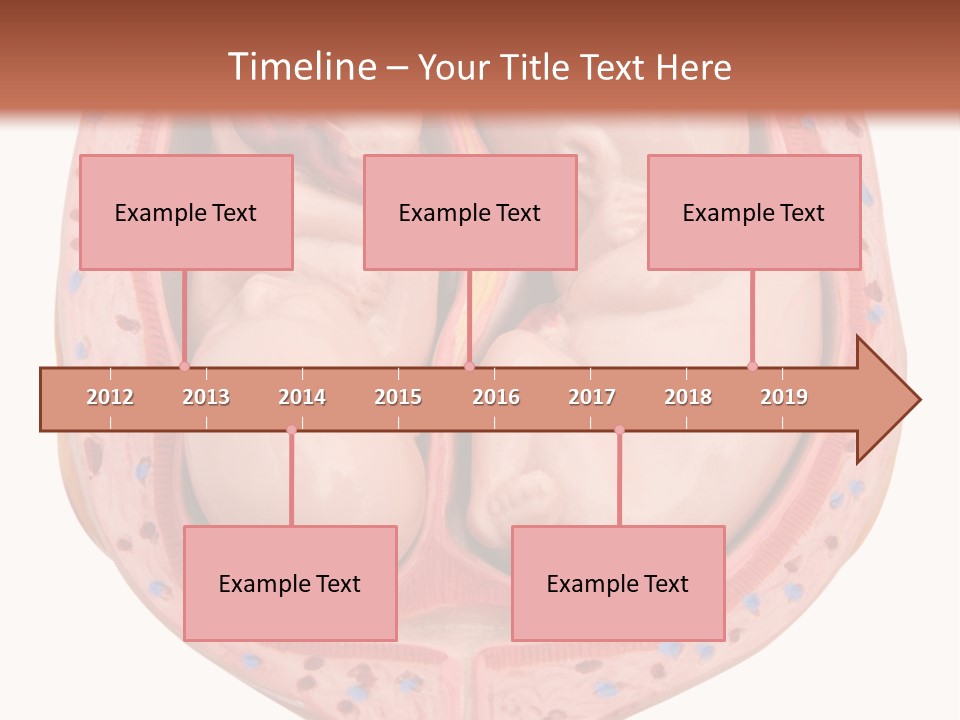 Timeline – Your Title Text Here

Example Text

Example Text

Example Text

2012 2013 2014 2015 2016 2017 2018 2019

Example Text

Example Text